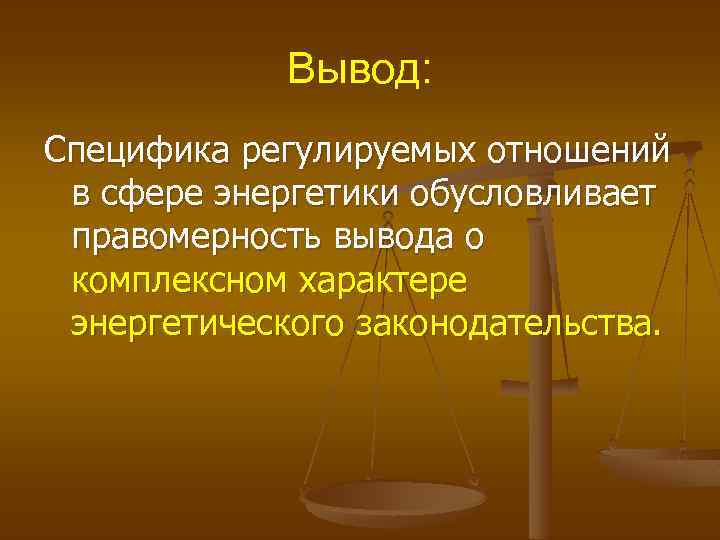 Вывод:

Специфика регулируемых отношений в сфере энергетики обусловливает правомерность вывода о комплексном характере энергетического законодательства.